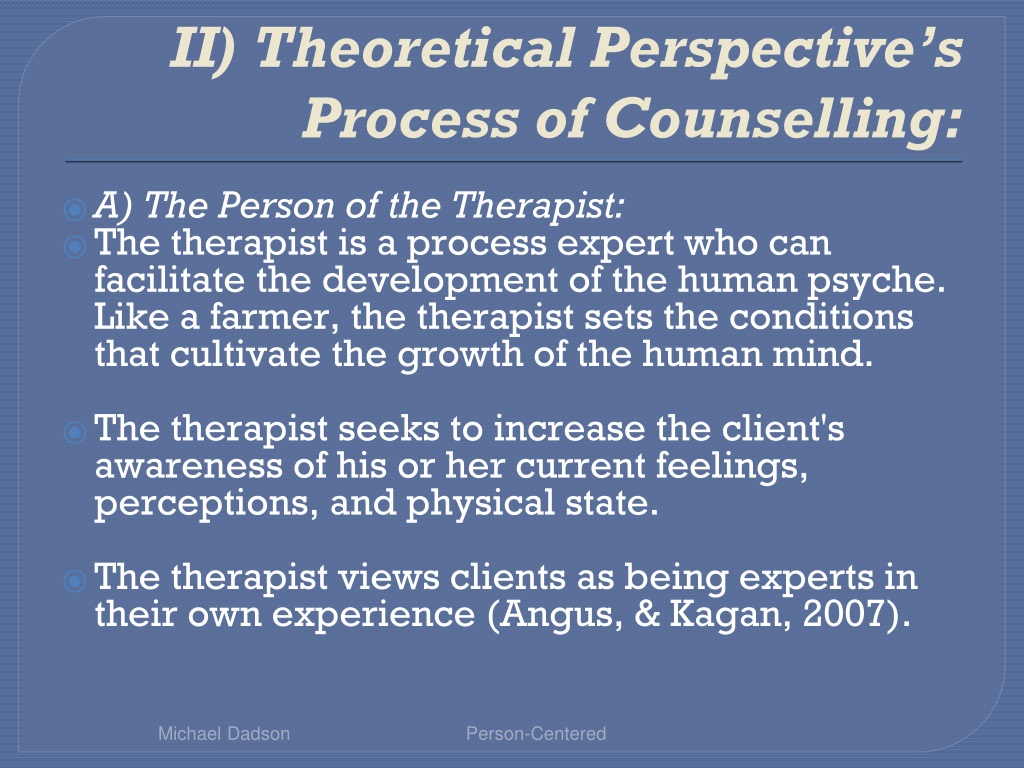 II) Theoretical Perspective's Process of Counselling:

A) The Person of the Therapist:

The therapist is a process expert who can facilitate the development of the human psyche. Like a farmer, the therapist sets the conditions that cultivate the growth of the human mind.

The therapist seeks to increase the client's awareness of his or her current feelings, perceptions, and physical state.

The therapist views clients as being experts in their own experience (Angus, & Kagan, 2007).

Michael Dadson

Person-Centered